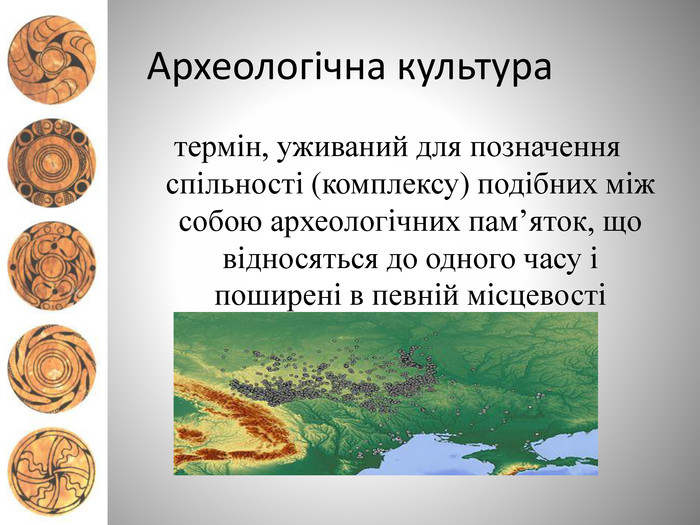 Археологічна культура

термін, уживаний для позначення спільності (комплексу) подібних між собою археологічних пам’яток, що відносяться до одного часу і поширені в певній місцевості